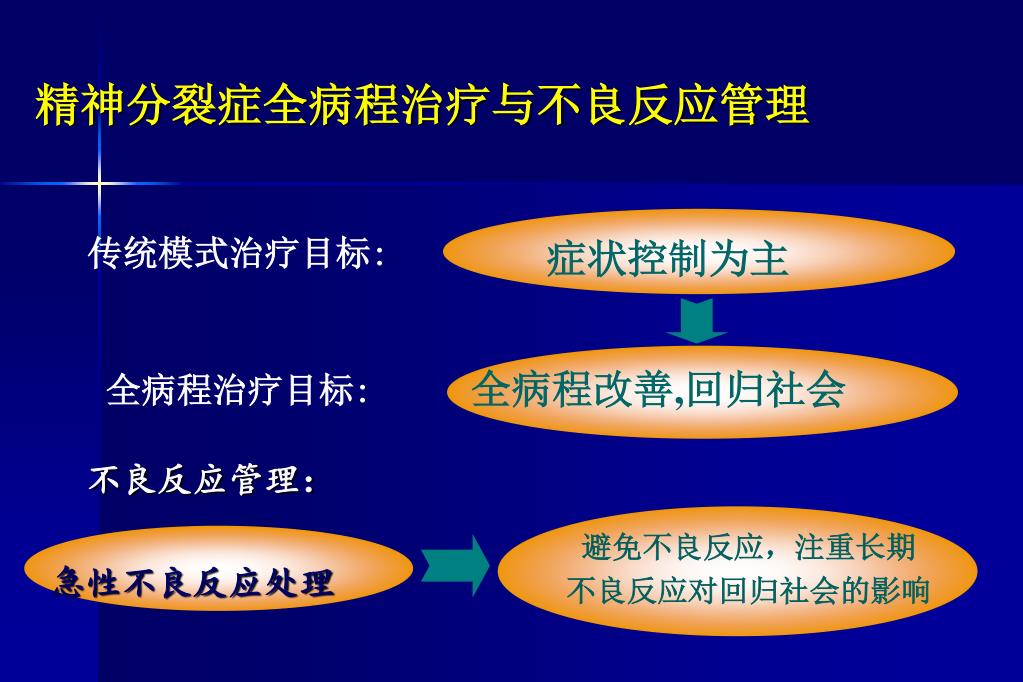 精神分裂症全病程治疗与不良反应管理

传统模式治疗目标:

症状控制为主

全病程治疗目标:

全病程改善,回归社会

不良反应管理:

急性不良反应处理

避免不良反应，注重长期不良反应对回归社会的影响